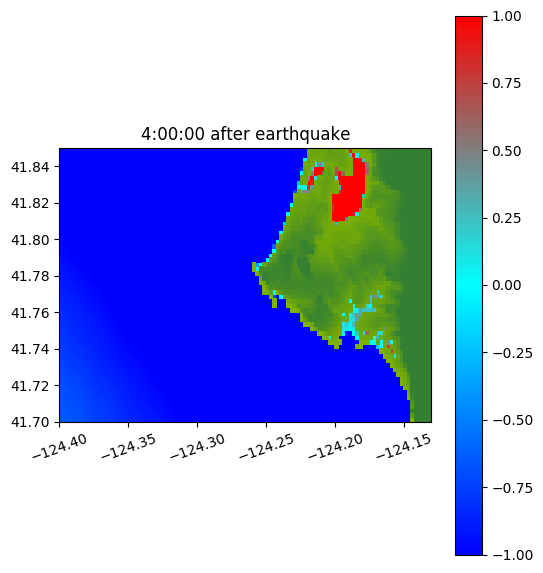 4:00:00 after earthquake

41.84
41.82
41.80
41.78
41.76
41.74
41.72
41.70

−124.40
−124.35
−124.30
−124.25
−124.20
−124.15

1.00
0.75
0.50
0.25
0.00
−0.25
−0.50
−0.75
−1.00